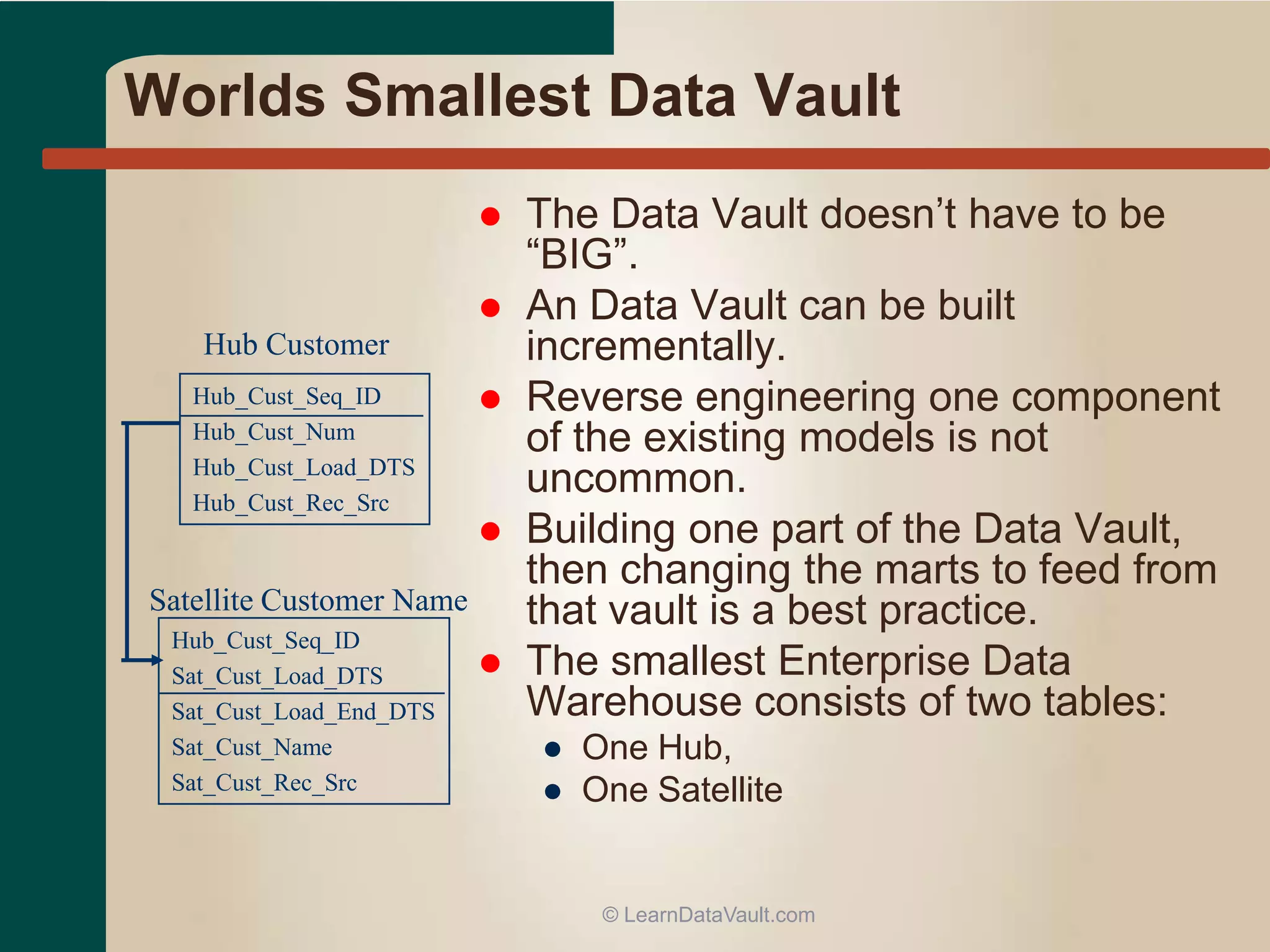 Worlds Smallest Data Vault

Hub Customer

Hub_Cust_Seq_ID
Hub_Cust_Num
Hub_Cust_Load_DTS
Hub_Cust_Rec_Src

Satellite Customer Name

Hub_Cust_Seq_ID
Sat_Cust_Load_DTS
Sat_Cust_Load_End_DTS
Sat_Cust_Name
Sat_Cust_Rec_Src

- The Data Vault doesn’t have to be “BIG”.
- An Data Vault can be built incrementally.
- Reverse engineering one component of the existing models is not uncommon.
- Building one part of the Data Vault, then changing the marts to feed from that vault is a best practice.
- The smallest Enterprise Data Warehouse consists of two tables:
  - One Hub,
  - One Satellite

© LearnDataVault.com